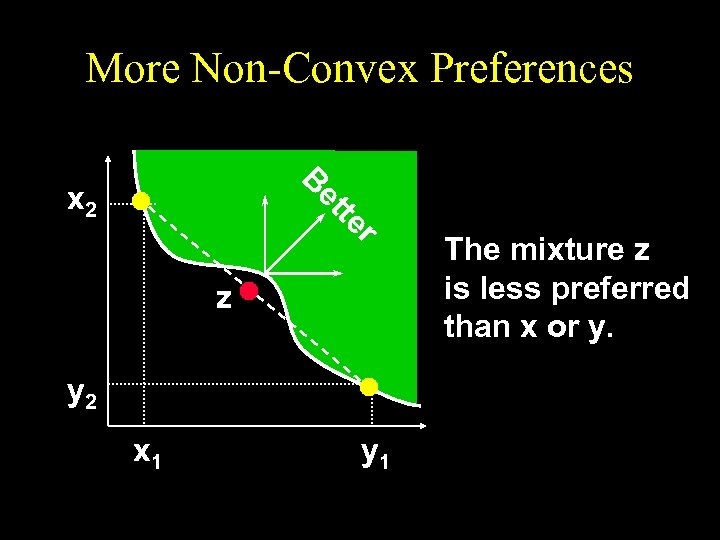 More Non-Convex Preferences

$x_2$

Better

z

$y_2$

$x_1$

$y_1$

The mixture z is less preferred than x or y.